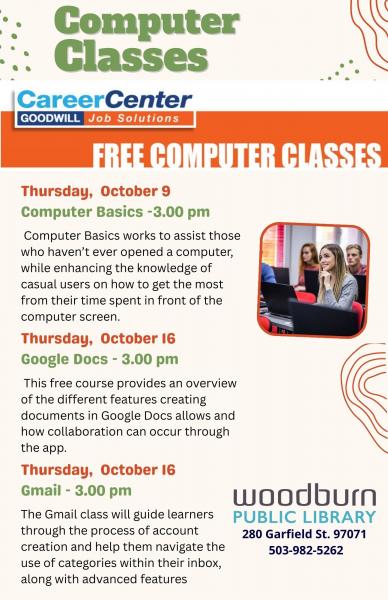 Computer Classes

CareerCenter
GOODWILL Job Solutions

FREE COMPUTER CLASSES

Thursday, October 9
Computer Basics -3.00 pm

Computer Basics works to assist those who haven't ever opened a computer, while enhancing the knowledge of casual users on how to get the most from their time spent in front of the computer screen.

Thursday, October 16
Google Docs - 3.00 pm

This free course provides an overview of the different features creating documents in Google Docs allows and how collaboration can occur through the app.

Thursday, October 16
Gmail - 3.00 pm

The Gmail class will guide learners through the process of account creation and help them navigate the use of categories within their inbox, along with advanced features

woodburn
PUBLIC LIBRARY
280 Garfield St. 97071
503-982-5262